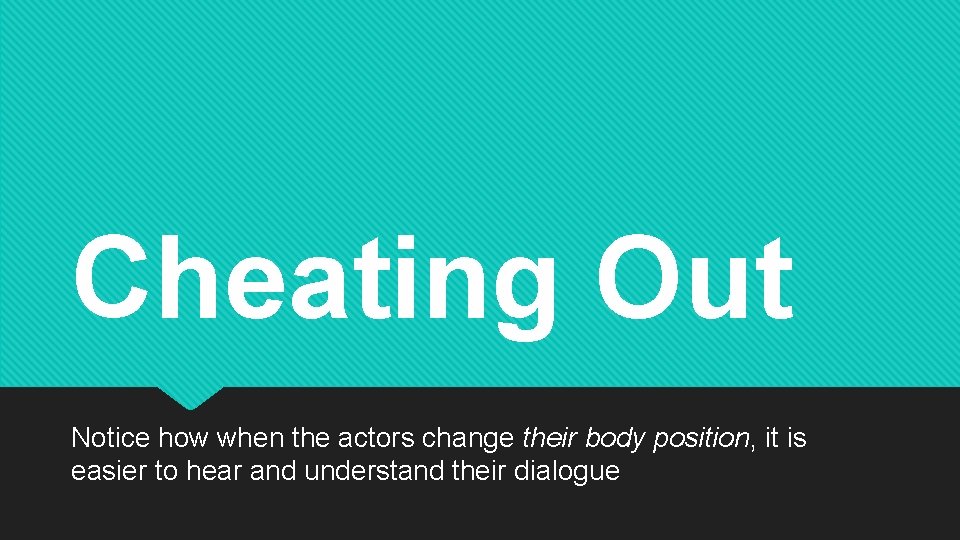 Cheating Out

Notice how when the actors change their body position, it is easier to hear and understand their dialogue